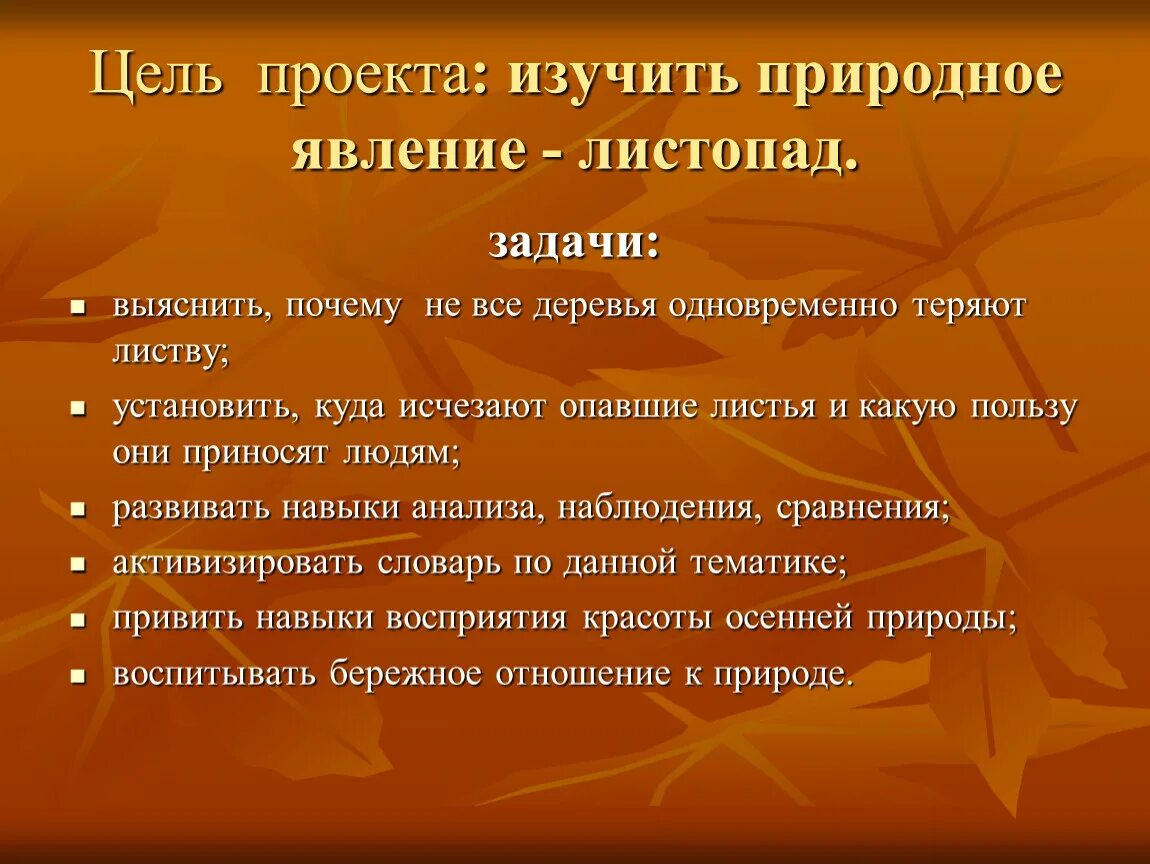 Цель проекта: изучить природное явление - листопад.

задачи:

- выяснить, почему не все деревья одновременно теряют листву;
- установить, куда исчезают опавшие листья и какую пользу они приносят людям;
- развивать навыки анализа, наблюдения, сравнения;
- активизировать словарь по данной тематике;
- привить навыки восприятия красоты осенней природы;
- воспитывать бережное отношение к природе.